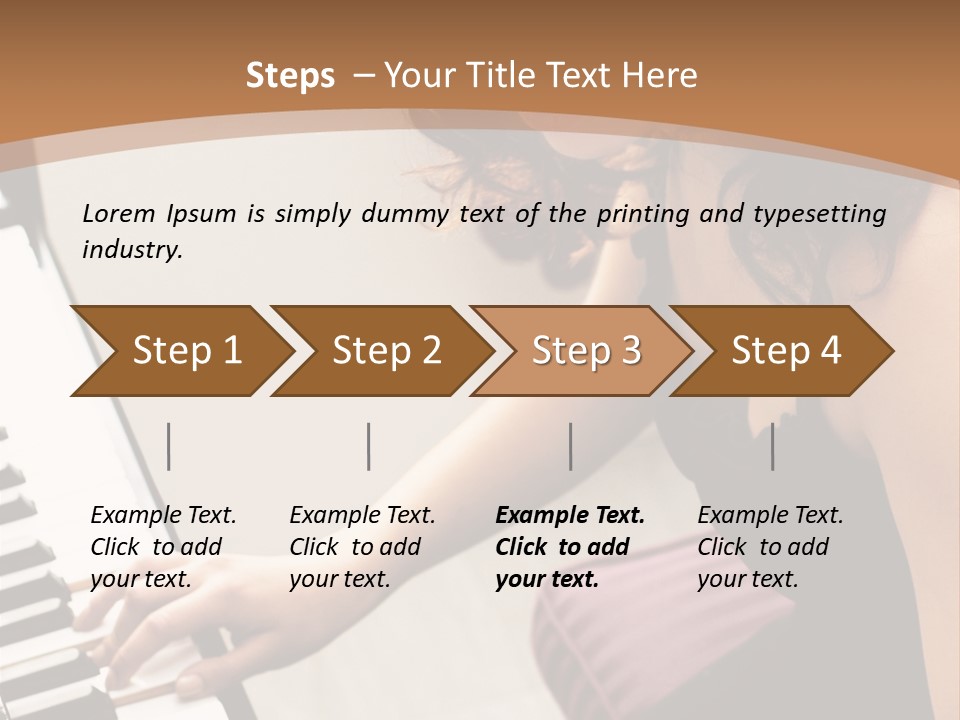 Steps – Your Title Text Here

Lorem Ipsum is simply dummy text of the printing and typesetting industry.

Step 1

Step 2

Step 3

Step 4

Example Text. Click to add your text.

Example Text. Click to add your text.

Example Text. Click to add your text.

Example Text. Click to add your text.